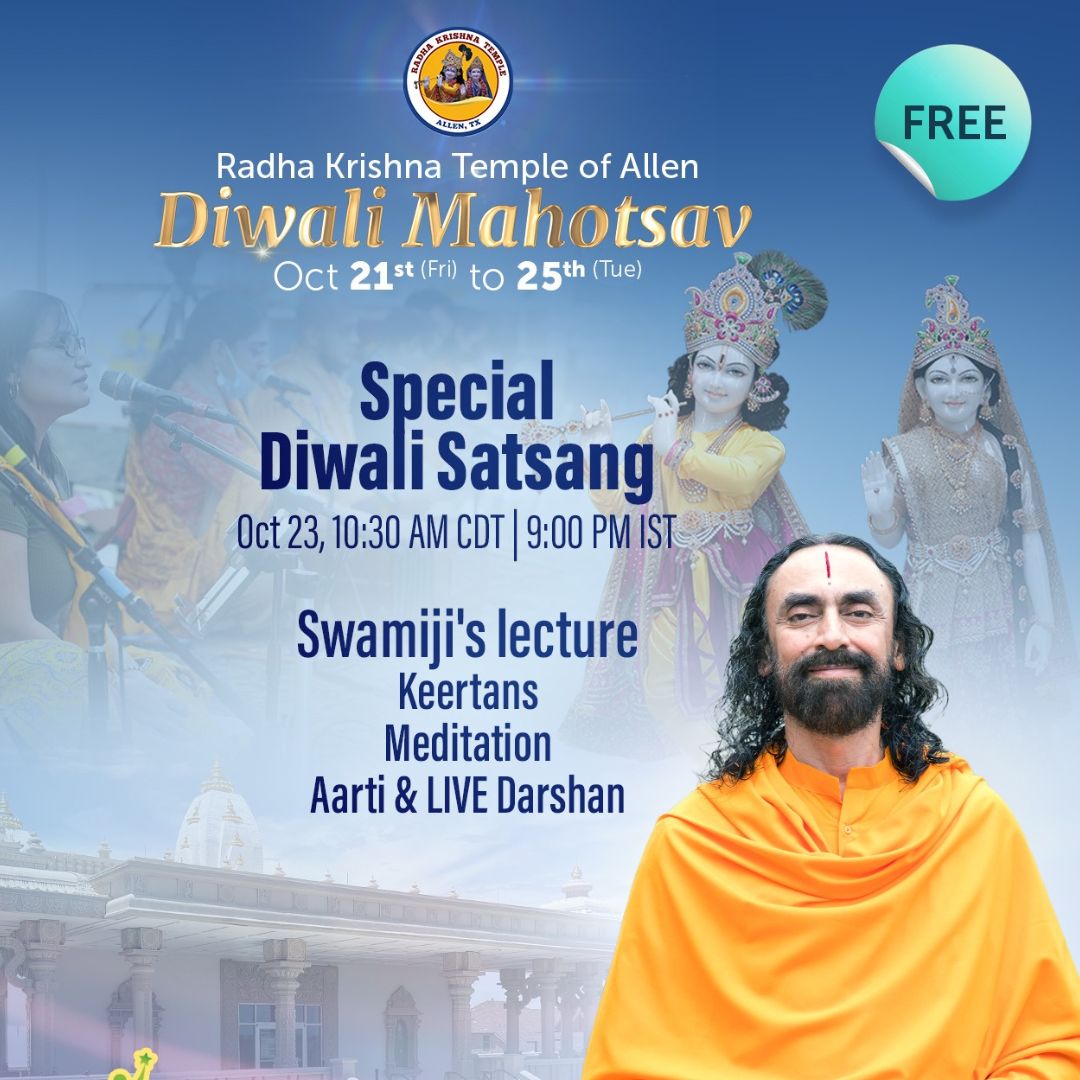 RADHA KRISHNA TEMPLE
ALLEN, TX

FREE

Radha Krishna Temple of Allen
Diwali Mahotsav
Oct 21st (Fri) to 25th (Tue)

Special
Diwali Satsang
Oct 23, 10:30 AM CDT | 9:00 PM IST

Swamiji's lecture
Keertans
Meditation
Aarti & LIVE Darshan